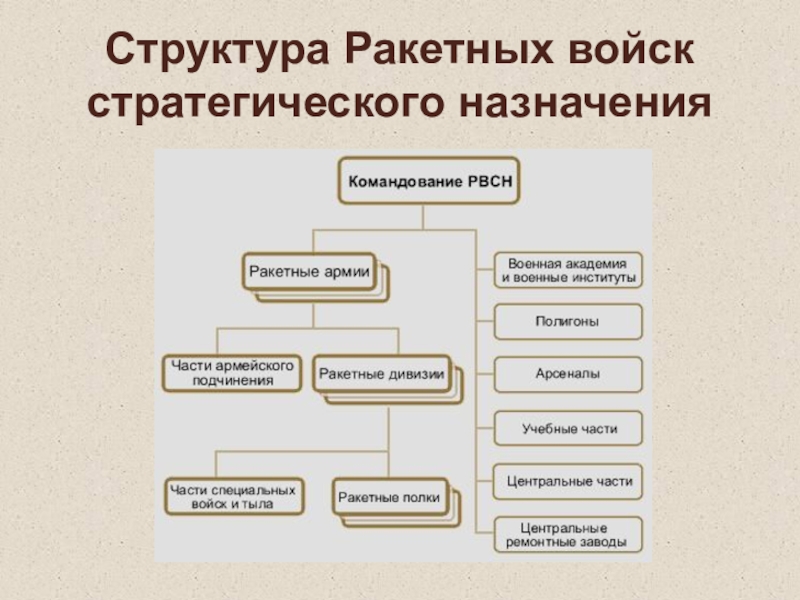 Структура Ракетных войск стратегического назначения

Командование РВСН

Ракетные армии

Части армейского подчинения

Ракетные дивизии

Части специальных войск и тыла

Ракетные полки

Военная академия и военные институты

Полигоны

Арсеналы

Учебные части

Центральные части

Центральные ремонтные заводы